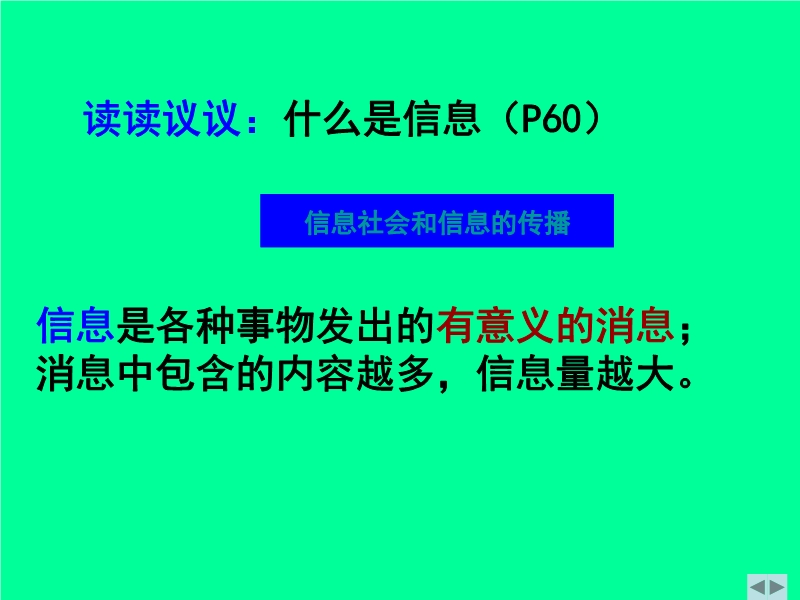 读读议议：什么是信息（P60）

信息社会和信息的传播

信息是各种事物发出的有意义的消息；消息中包含的内容越多，信息量越大。